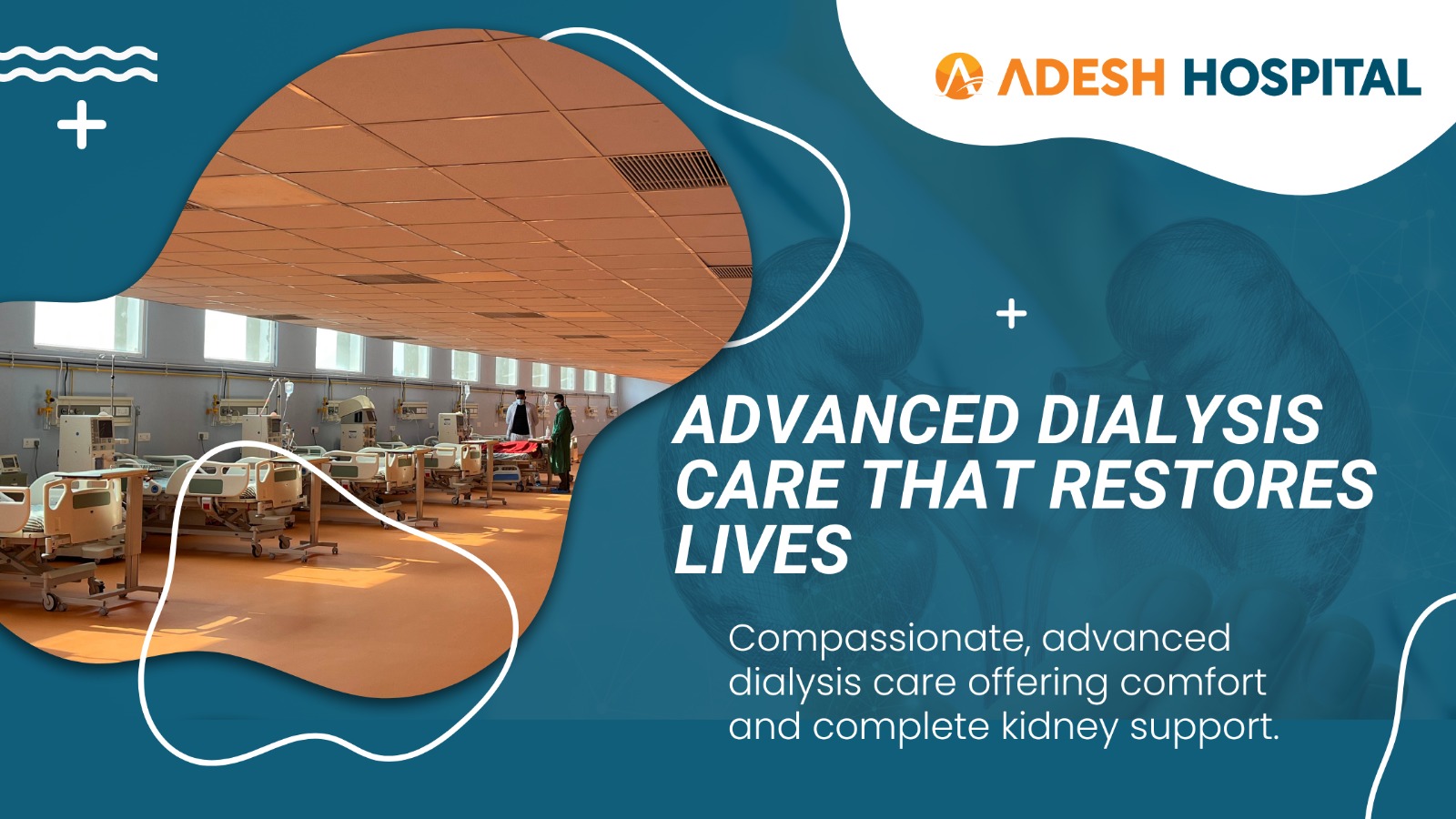 ADESH HOSPITAL

ADVANCED DIALYSIS CARE THAT RESTORES LIVES

Compassionate, advanced dialysis care offering comfort and complete kidney support.